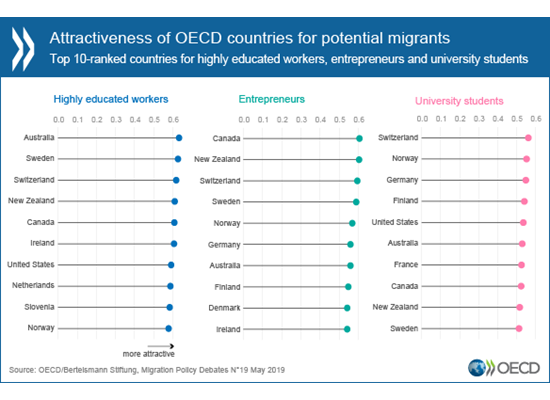 Attractiveness of OECD countries for potential migrants
Top 10-ranked countries for highly educated workers, entrepreneurs and university students

Highly educated workers
0.0 0.1 0.2 0.3 0.4 0.5 0.6
Australia
Sweden
Switzerland
New Zealand
Canada
Ireland
United States
Netherlands
Slovenia
Norway
more attractive

Entrepreneurs
0.0 0.1 0.2 0.3 0.4 0.5 0.6
Canada
New Zealand
Switzerland
Sweden
Norway
Germany
Australia
Finland
Denmark
Ireland

University students
0.0 0.1 0.2 0.3 0.4 0.5 0.6
Switzerland
Norway
Germany
Finland
United States
Australia
France
Canada
New Zealand
Sweden

Source: OECD/Bertelsmann Stiftung, Migration Policy Debates N°19 May 2019

OECD